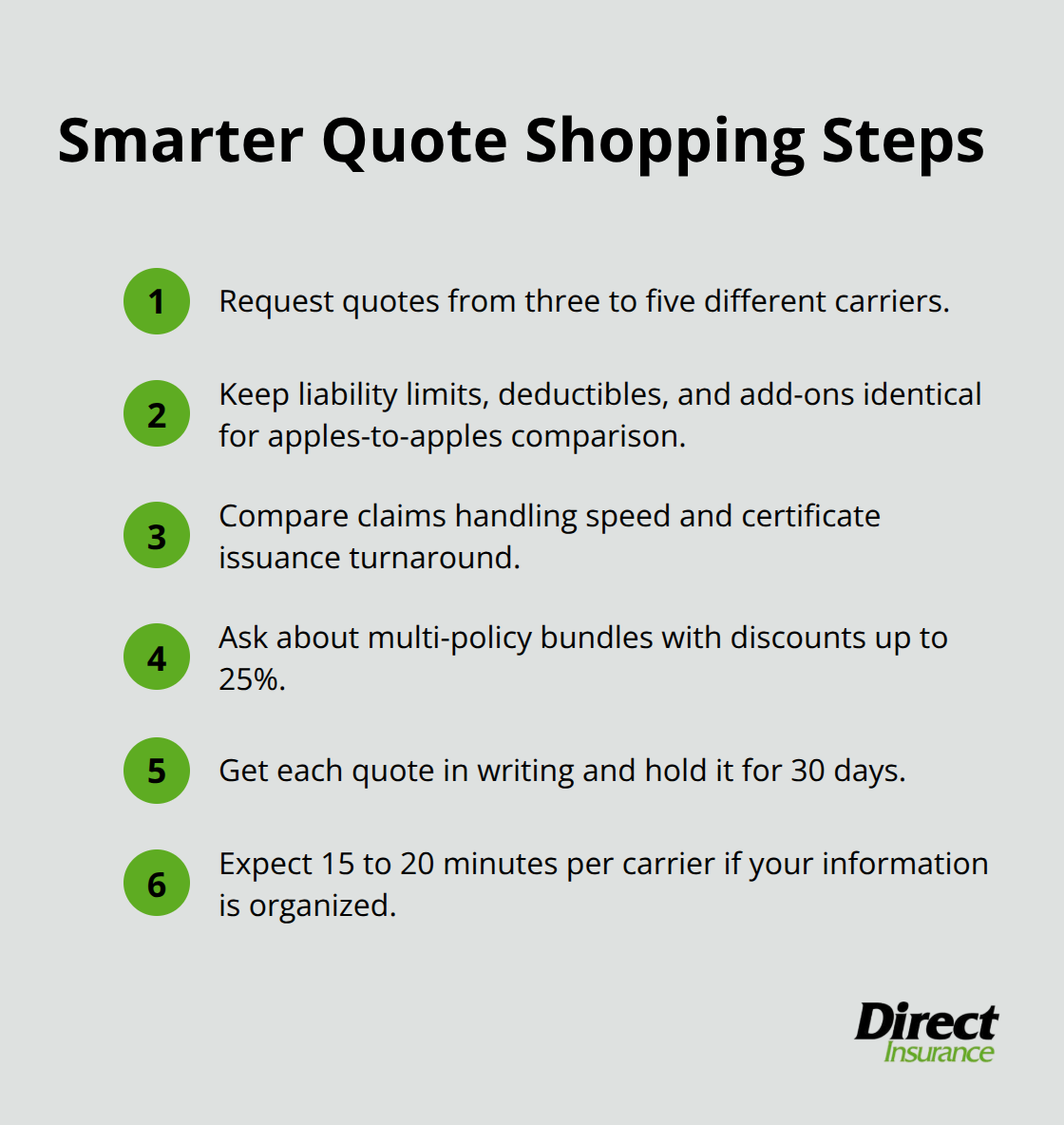 Smarter Quote Shopping Steps

1 Request quotes from three to five different carriers.

2 Keep liability limits, deductibles, and add-ons identical for apples-to-apples comparison.

3 Compare claims handling speed and certificate issuance turnaround.

4 Ask about multi-policy bundles with discounts up to 25%.

5 Get each quote in writing and hold it for 30 days.

6 Expect 15 to 20 minutes per carrier if your information is organized.

Direct Insurance